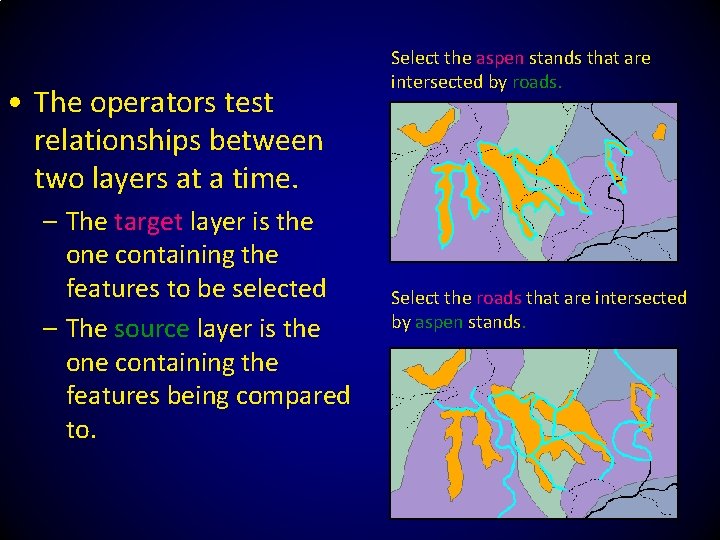 • The operators test relationships between two layers at a time.

– The target layer is the one containing the features to be selected

– The source layer is the one containing the features being compared to.

Select the aspen stands that are intersected by roads.

Select the roads that are intersected by aspen stands.